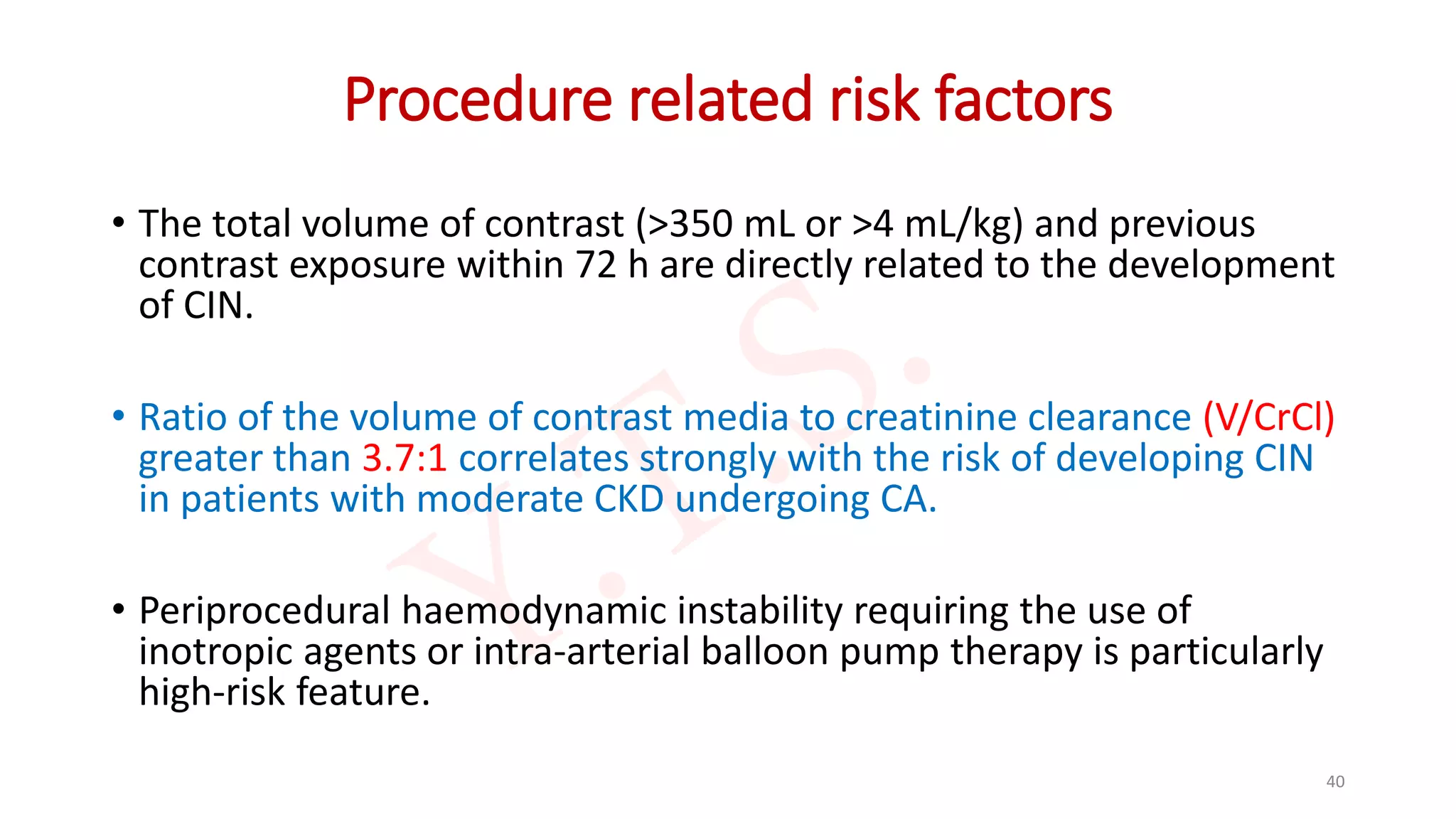 Procedure related risk factors

• The total volume of contrast (>350 mL or >4 mL/kg) and previous contrast exposure within 72 h are directly related to the development of CIN.

• Ratio of the volume of contrast media to creatinine clearance (V/CrCl) greater than 3.7:1 correlates strongly with the risk of developing CIN in patients with moderate CKD undergoing CA.

• Periprocedural haemodynamic instability requiring the use of inotropic agents or intra-arterial balloon pump therapy is particularly high-risk feature.

V.T.S.

40